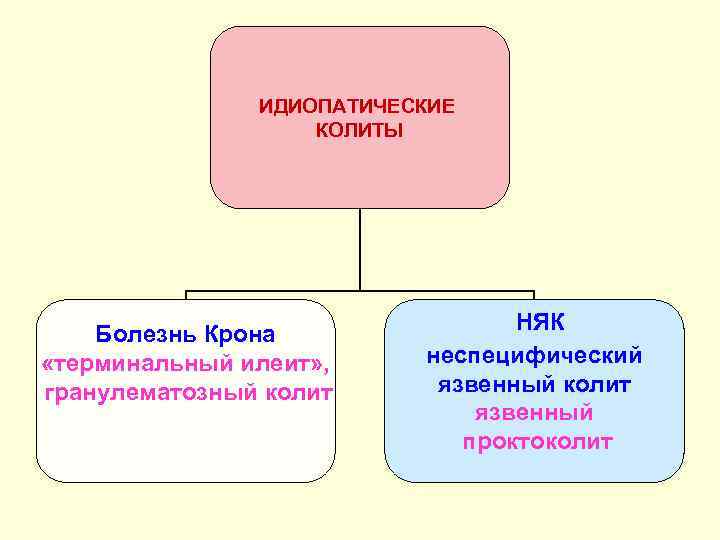 ИДИОПАТИЧЕСКИЕ КОЛИТЫ

Болезнь Крона
«терминальный илеит»,
гранулематозный колит

НЯК
неспецифический
язвенный колит
язвенный
проктоколит